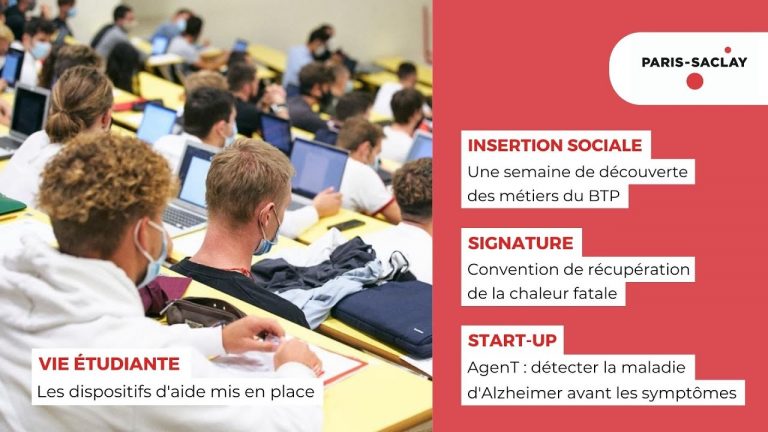 PARIS-SACLAY

INSERTION SOCIALE
Une semaine de découverte des métiers du BTP

SIGNATURE
Convention de récupération de la chaleur fatale

START-UP
AgenT : détecter la maladie d'Alzheimer avant les symptômes

VIE ÉTUDIANTE
Les dispositifs d'aide mis en place